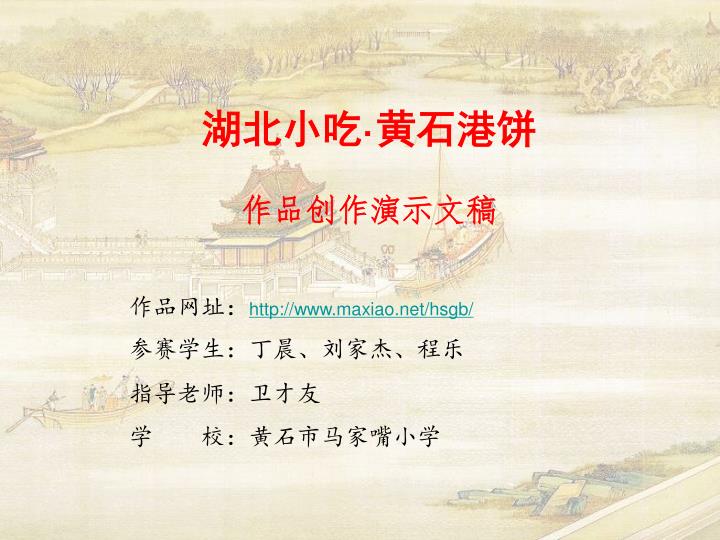 湖北小吃·黄石港饼

作品创作演示文稿

作品网址：http://www.maxiao.net/hsgb/

参赛学生：丁晨、刘家杰、程乐

指导老师：卫才友

学　　校：黄石市马家嘴小学